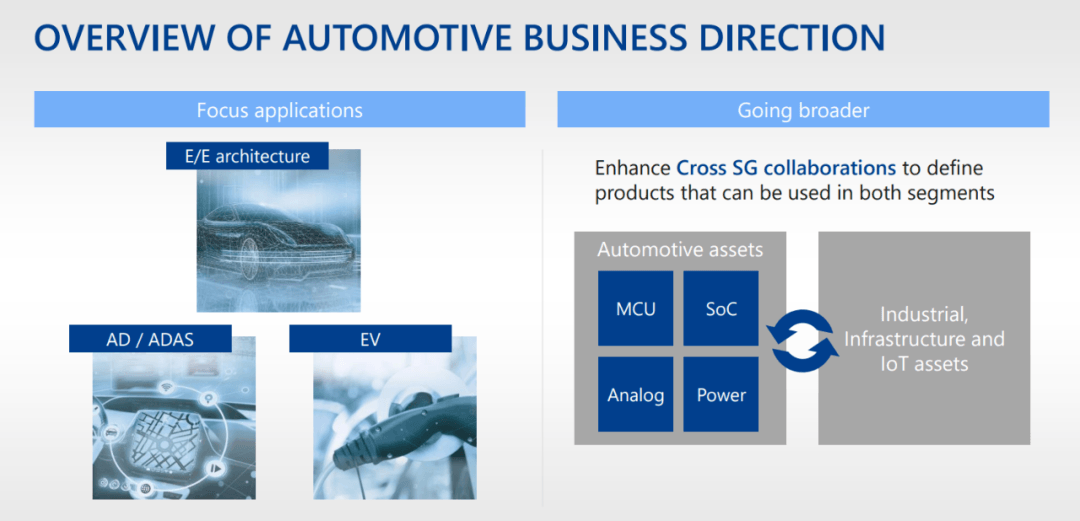 OVERVIEW OF AUTOMOTIVE BUSINESS DIRECTION

Focus applications

E/E architecture

AD / ADAS

EV

Going broader

Enhance Cross SG collaborations to define products that can be used in both segments

Automotive assets

MCU

SoC

Analog

Power

Industrial, Infrastructure and IoT assets